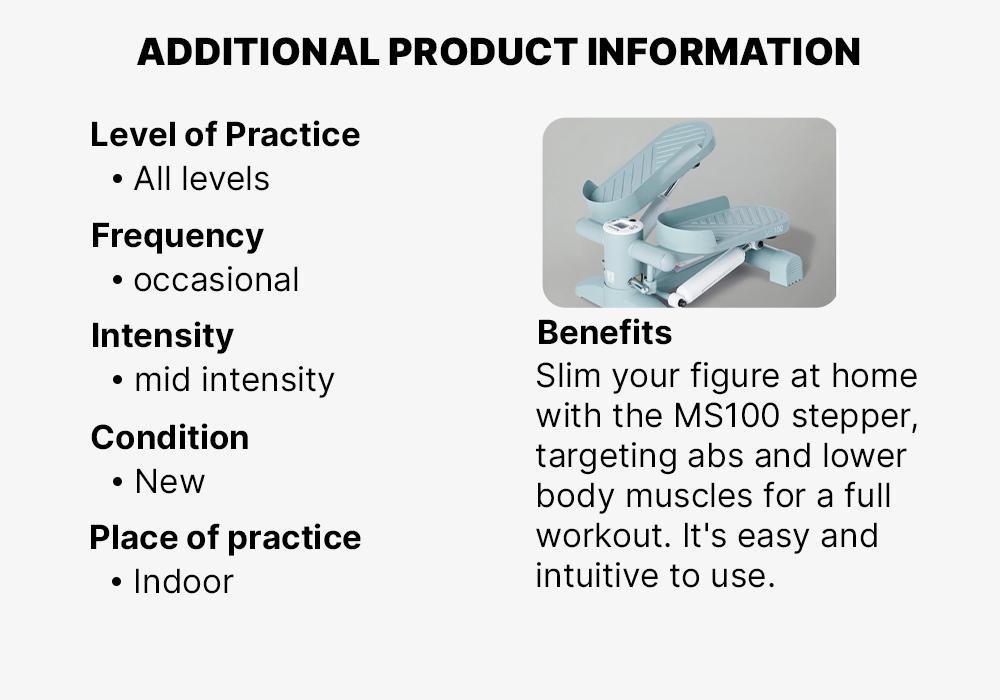 ADDITIONAL PRODUCT INFORMATION

Level of Practice
• All levels

Frequency
• occasional

Intensity
• mid intensity

Condition
• New

Place of practice
• Indoor

Benefits
Slim your figure at home with the MS100 stepper, targeting abs and lower body muscles for a full workout. It's easy and intuitive to use.